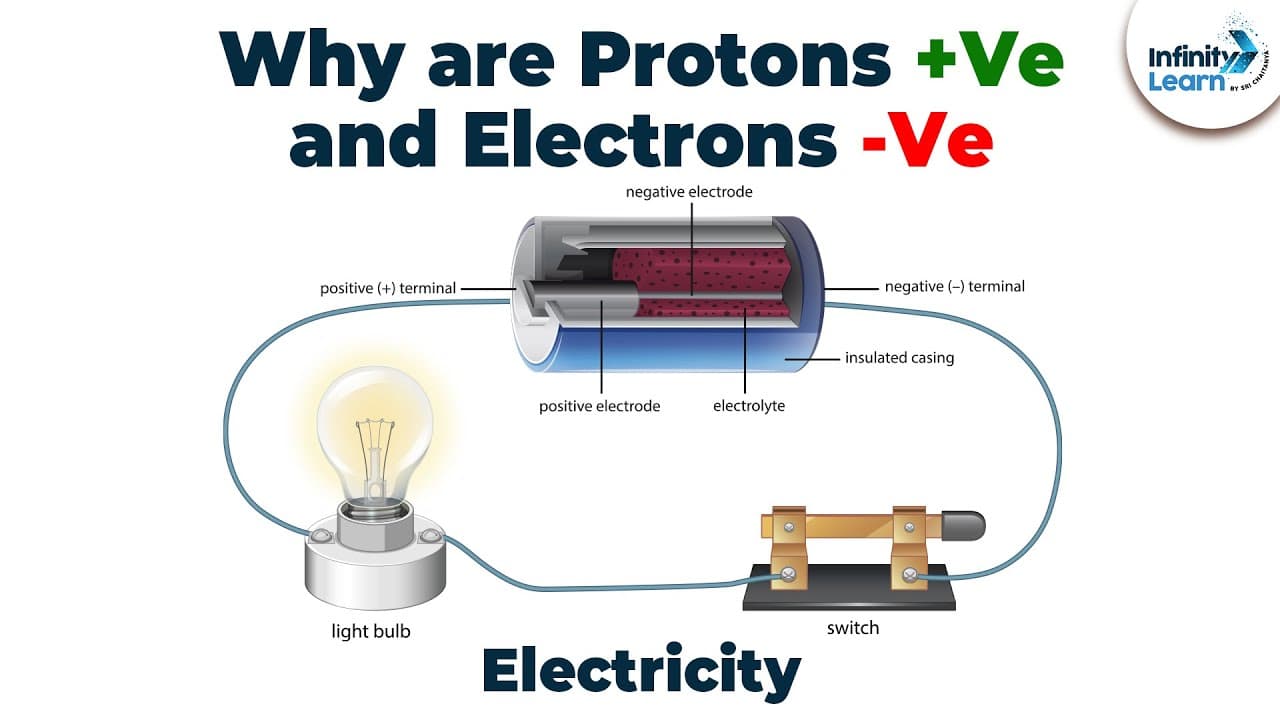 Why are Protons +Ve and Electrons -Ve

Infinity Learn BY SRI CHAITANYA

negative electrode

positive (+) terminal

negative (–) terminal

insulated casing

positive electrode

electrolyte

light bulb

switch

Electricity